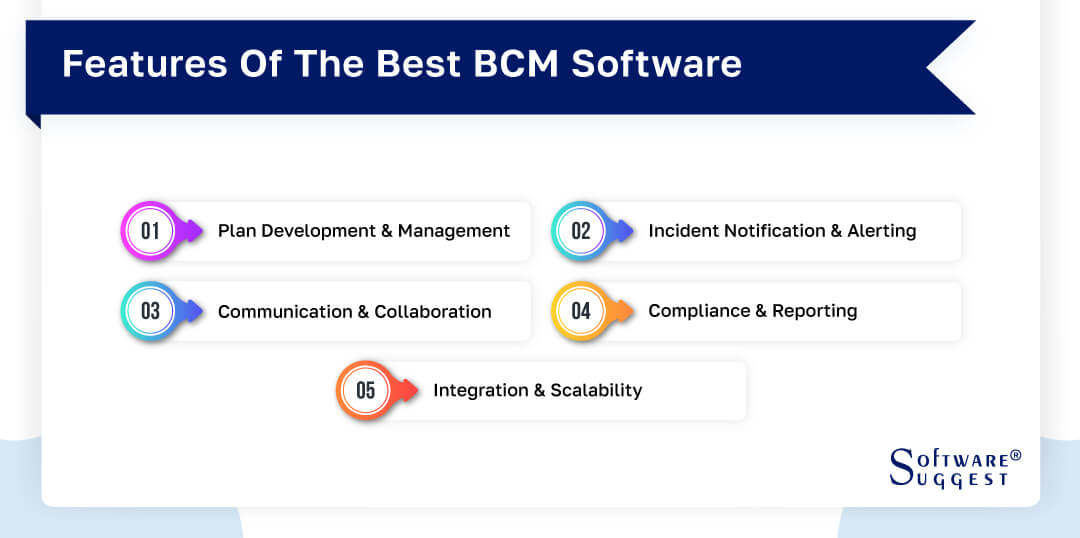 Features Of The Best BCM Software

01 Plan Development & Management

02 Incident Notification & Alerting

03 Communication & Collaboration

04 Compliance & Reporting

05 Integration & Scalability

SOFTWARE® SUGGEST